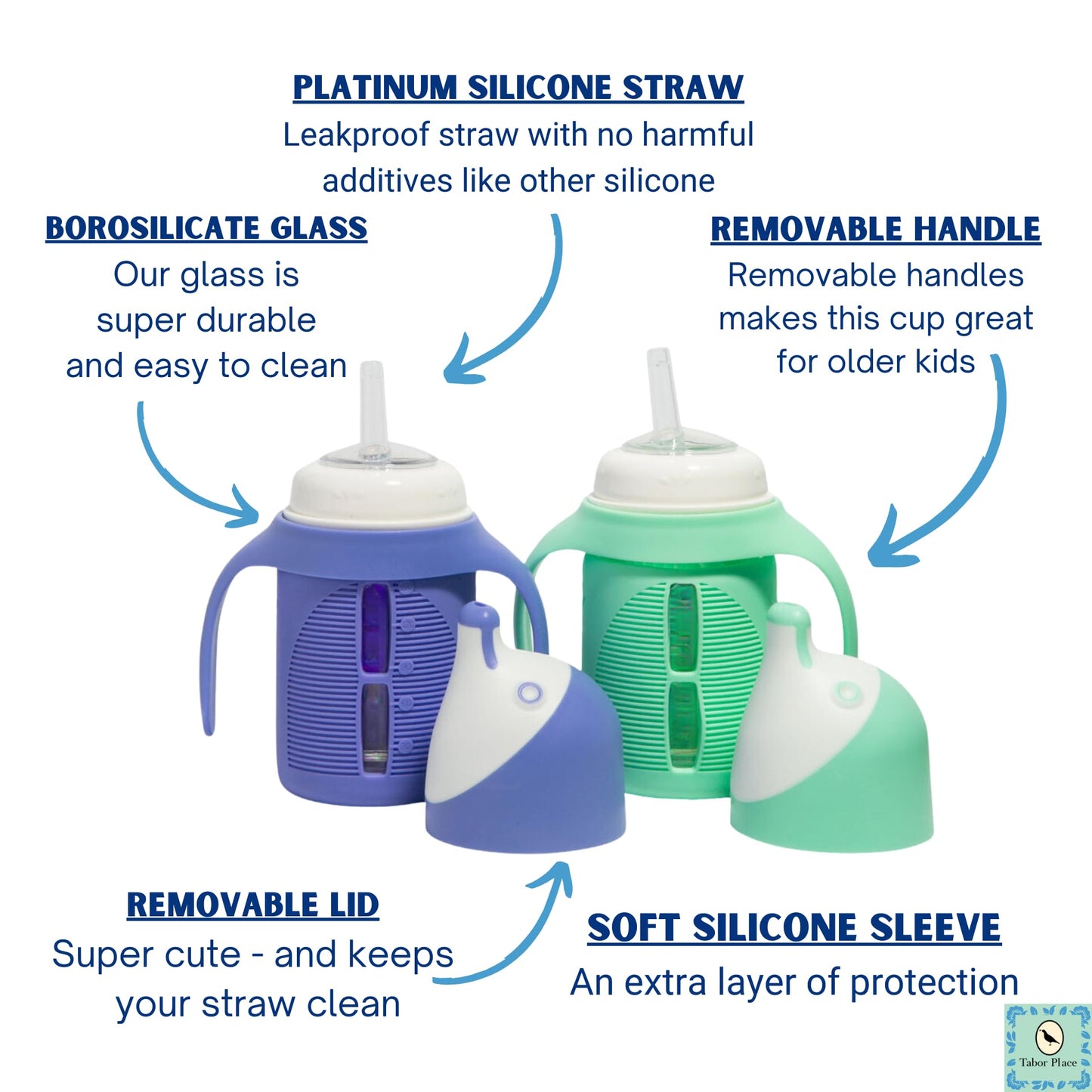 PLATINUM SILICONE STRAW
Leakproof straw with no harmful additives like other silicone

BOROSILICATE GLASS
Our glass is super durable and easy to clean

REMOVABLE HANDLE
Removable handles makes this cup great for older kids

REMOVABLE LID
Super cute - and keeps your straw clean

SOFT SILICONE SLEEVE
An extra layer of protection

Tabor Place